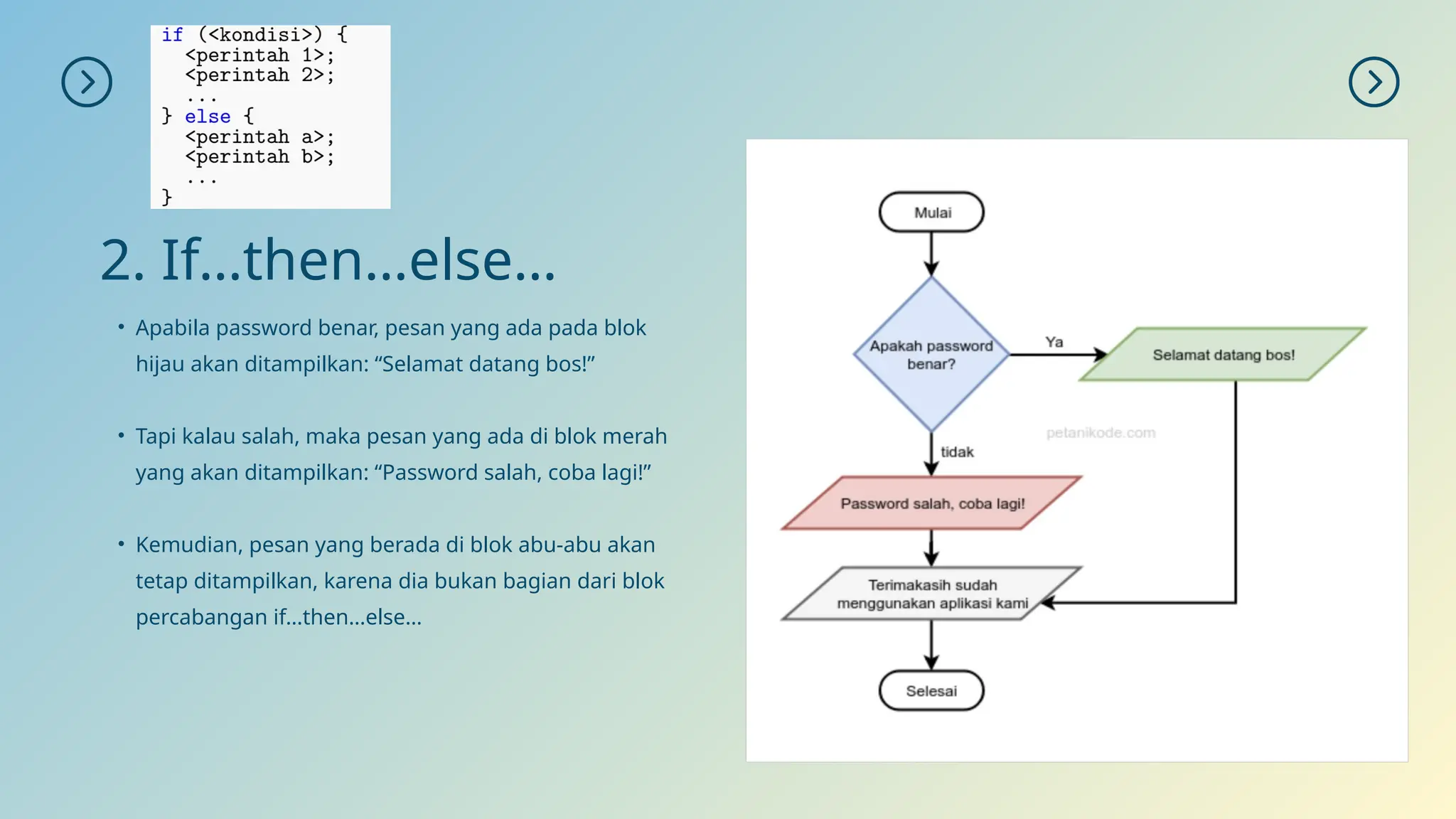 if (<kondisi>) {
  <perintah 1>;
  <perintah 2>;
  ...
} else {
  <perintah a>;
  <perintah b>;
  ...
}

2. If…then…else…

• Apabila password benar, pesan yang ada pada blok hijau akan ditampilkan: “Selamat datang bos!”

• Tapi kalau salah, maka pesan yang ada di blok merah yang akan ditampilkan: “Password salah, coba lagi!”

• Kemudian, pesan yang berada di blok abu-abu akan tetap ditampilkan, karena dia bukan bagian dari blok percabangan if…then…else…

Mulai

Apakah password benar?

Ya

Selamat datang bos!

petanikode.com

tidak

Password salah, coba lagi!

Terimakasih sudah menggunakan aplikasi kami

Selesai